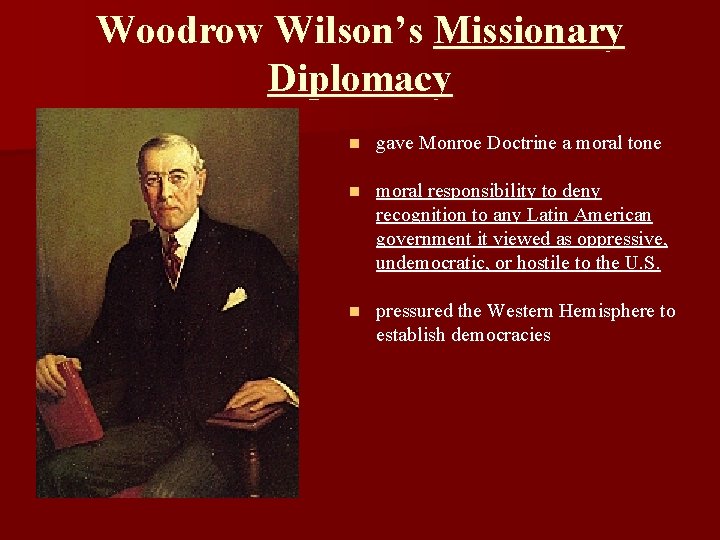 Woodrow Wilson's Missionary Diplomacy

- gave Monroe Doctrine a moral tone
- moral responsibility to deny recognition to any Latin American government it viewed as oppressive, undemocratic, or hostile to the U.S.
- pressured the Western Hemisphere to establish democracies